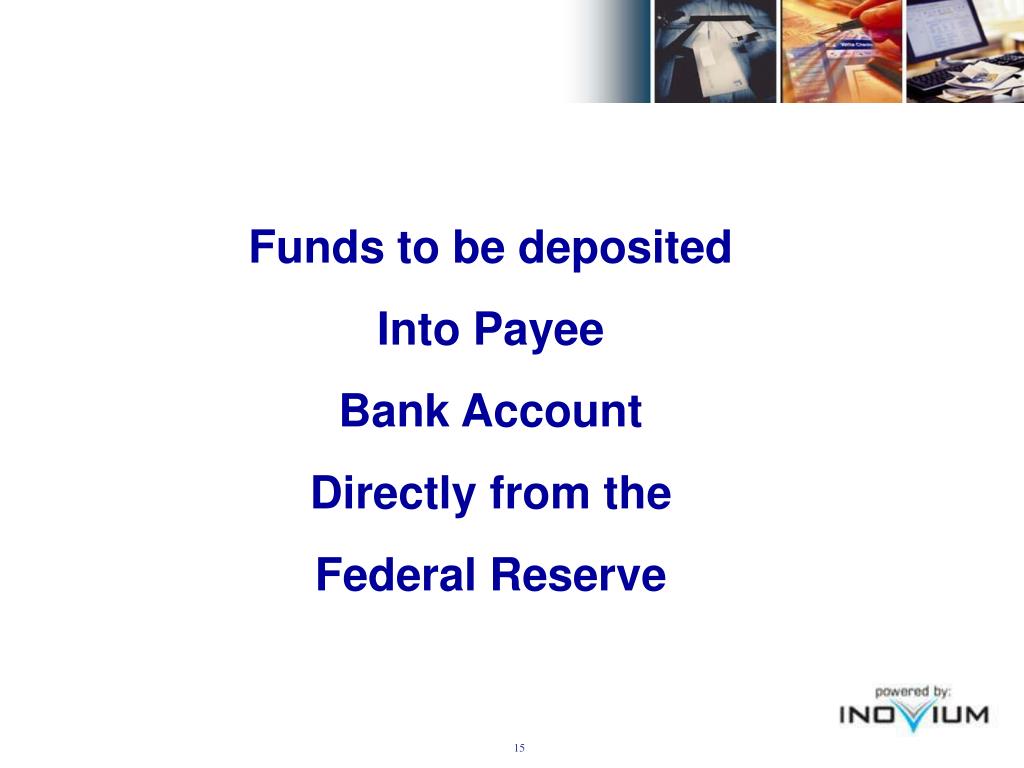 Funds to be deposited

Into Payee

Bank Account

Directly from the

Federal Reserve

powered by:
INOVIUM

15